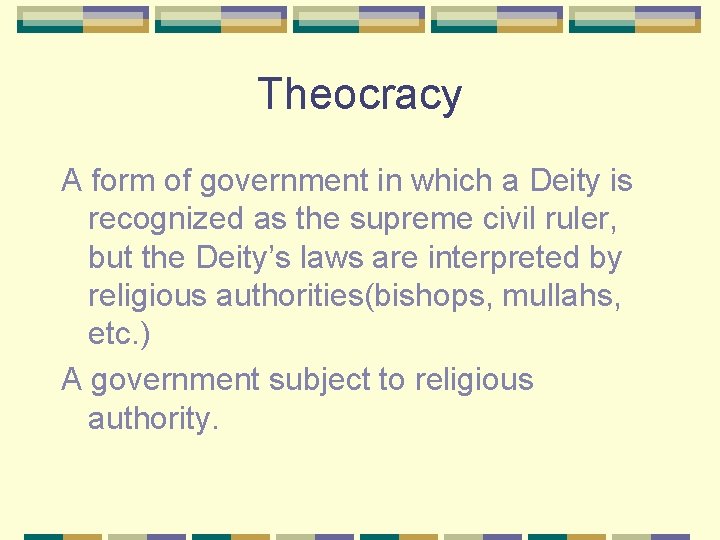 Theocracy

A form of government in which a Deity is recognized as the supreme civil ruler, but the Deity’s laws are interpreted by religious authorities(bishops, mullahs, etc.)

A government subject to religious authority.